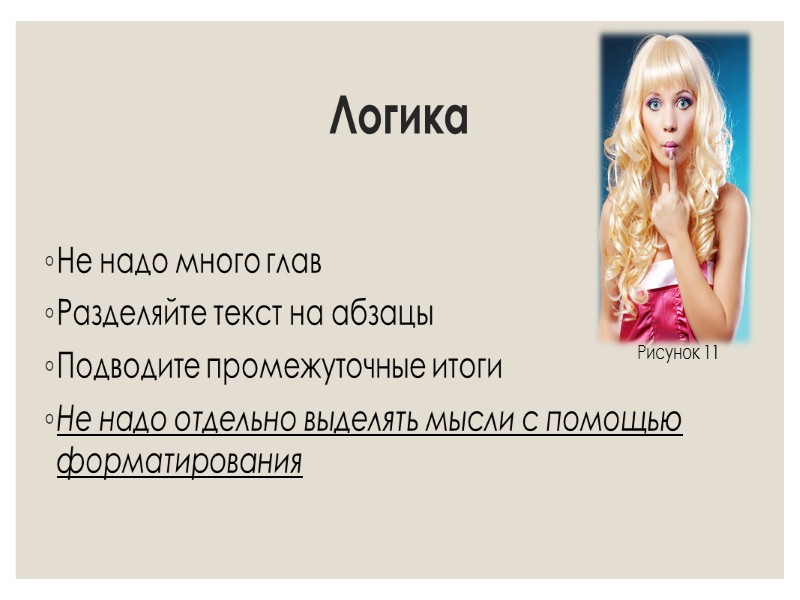 Логика

Рисунок 11

◦ Не надо много глав
◦ Разделяйте текст на абзацы
◦ Подводите промежуточные итоги
◦ Не надо отдельно выделять мысли с помощью форматирования